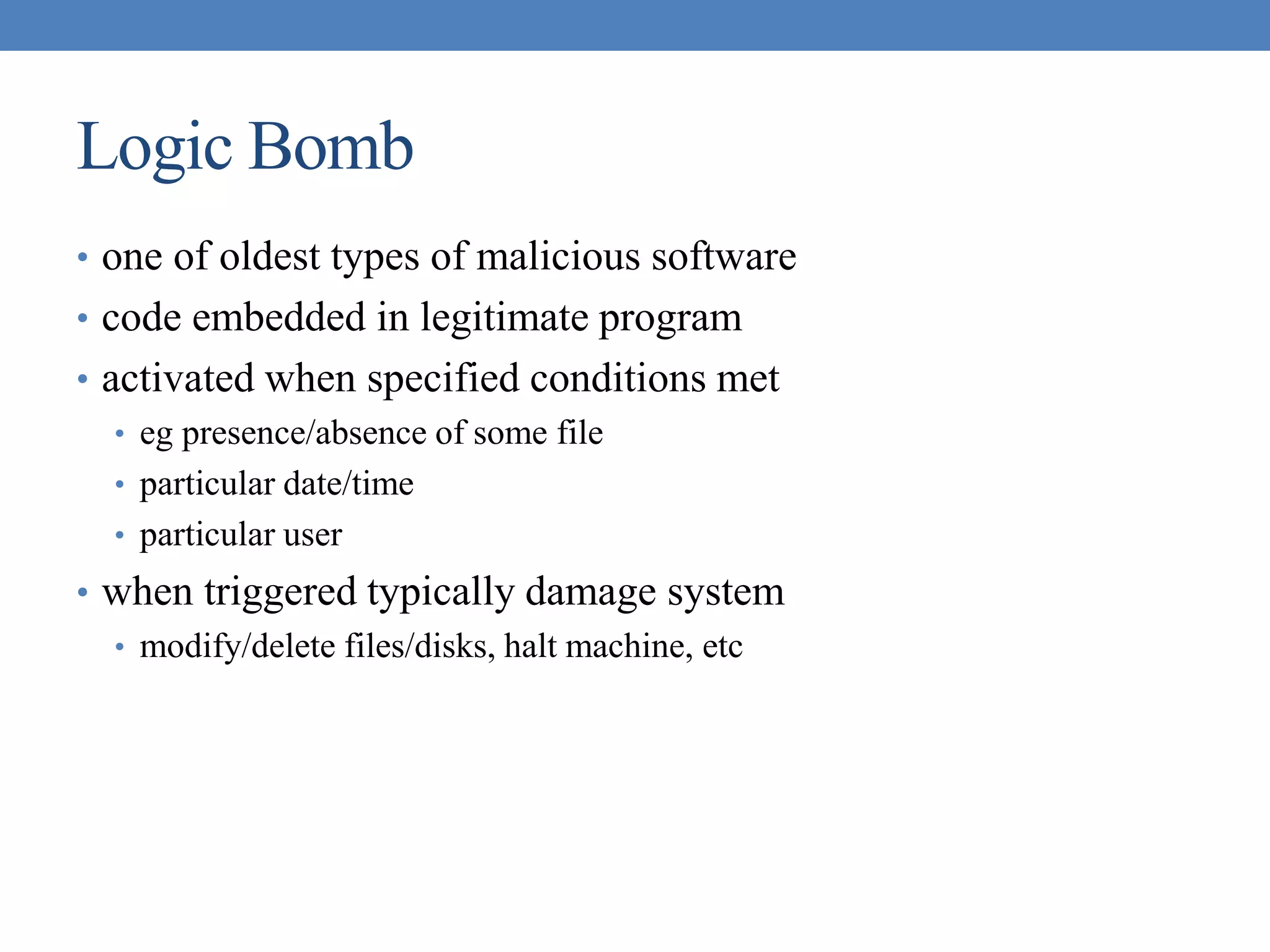 Logic Bomb

• one of oldest types of malicious software
• code embedded in legitimate program
• activated when specified conditions met
  • eg presence/absence of some file
  • particular date/time
  • particular user
• when triggered typically damage system
  • modify/delete files/disks, halt machine, etc